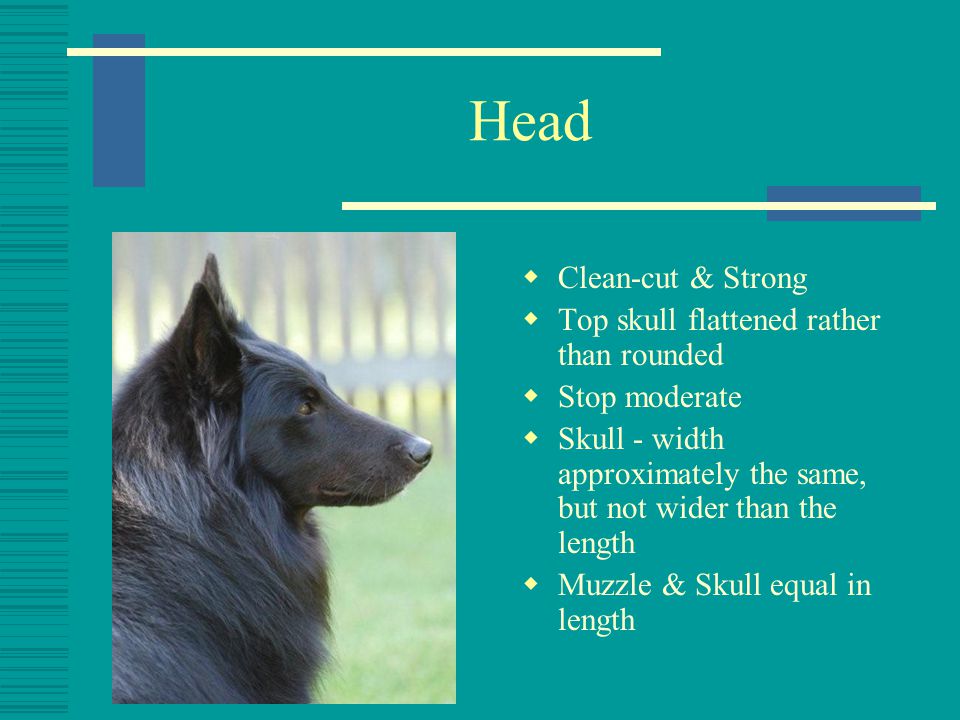 Head

- Clean-cut & Strong
- Top skull flattened rather than rounded
- Stop moderate
- Skull - width approximately the same, but not wider than the length
- Muzzle & Skull equal in length